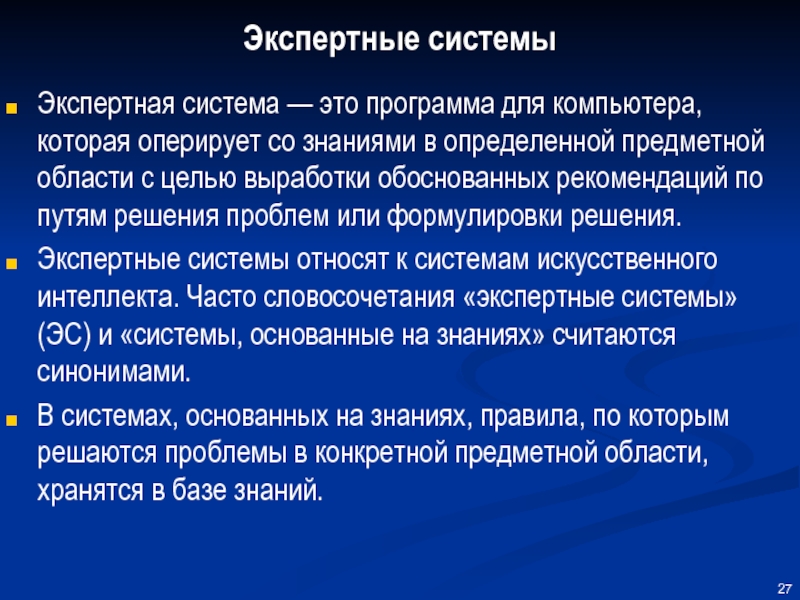 Экспертные системы

Экспертная система — это программа для компьютера, которая оперирует со знаниями в определенной предметной области с целью выработки обоснованных рекомендаций по путям решения проблем или формулировки решения.

Экспертные системы относят к системам искусственного интеллекта. Часто словосочетания «экспертные системы» (ЭС) и «системы, основанные на знаниях» считаются синонимами.

В системах, основанных на знаниях, правила, по которым решаются проблемы в конкретной предметной области, хранятся в базе знаний.

27